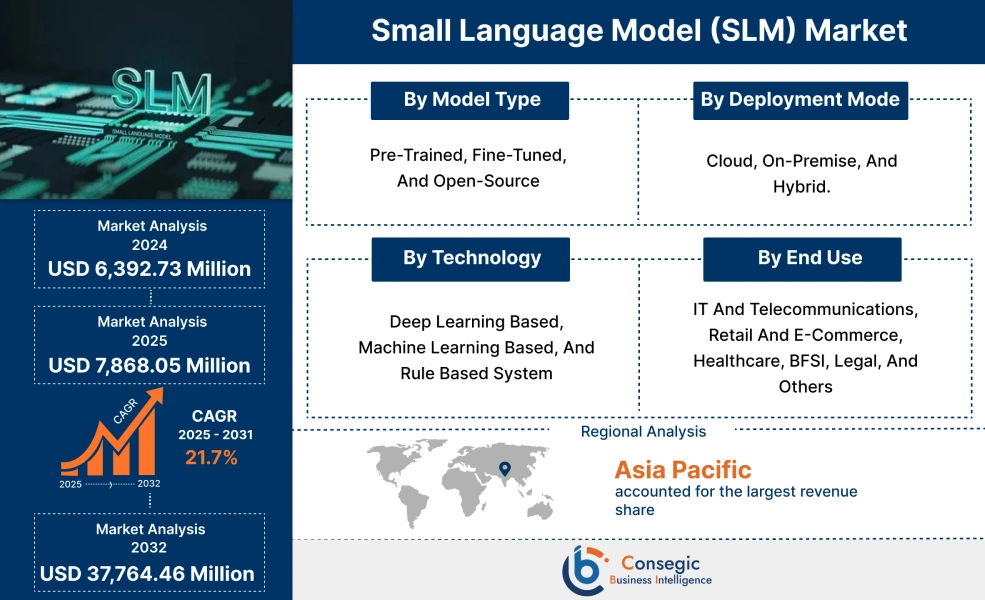 SLM

SMALL LANGUAGE MODEL

Market Analysis 2024
USD 6,392.73 Million

Market Analysis 2025
USD 7,868.05 Million

CAGR

2025 2032

CAGR 2025 - 2031
21.7%

Market Analysis 2032
USD 37,764.46 Million

Small Language Model (SLM) Market

By Model Type
Pre-Trained, Fine-Tuned, And Open-Source

By Deployment Mode
Cloud, On-Premise, And Hybrid.

By Technology
Deep Learning Based, Machine Learning Based, And Rule Based System

By End Use
IT And Telecommunications, Retail And E-Commerce, Healthcare, BFSI, Legal, And Others

Regional Analysis

Asia Pacific
accounted for the largest revenue share

Consegic
Business Intelligence